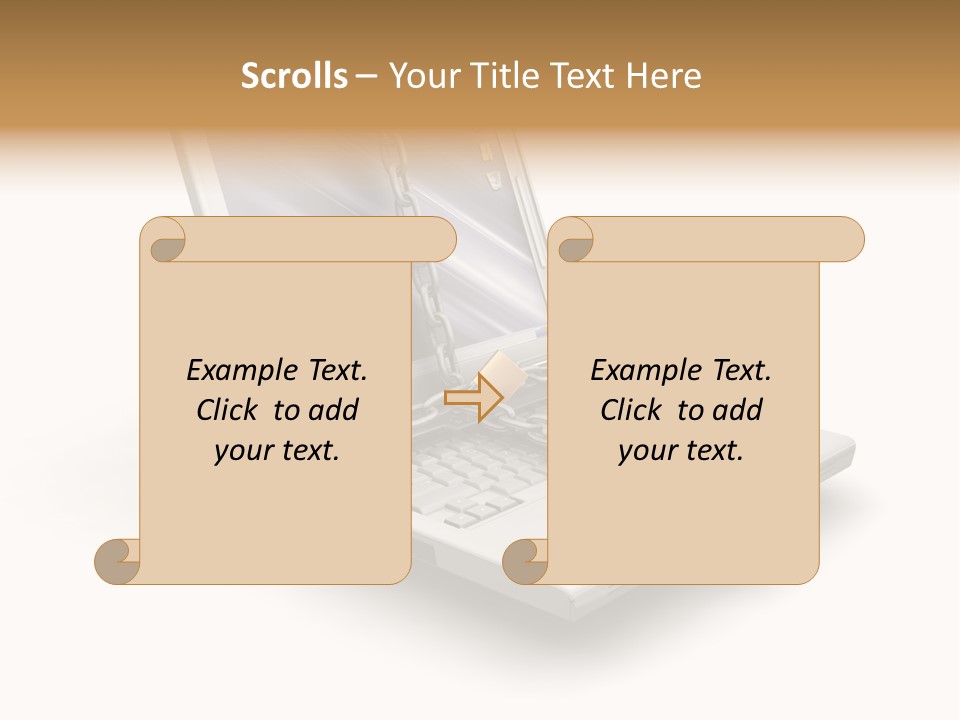 Scrolls – Your Title Text Here

Example Text. Click to add your text.

Example Text. Click to add your text.